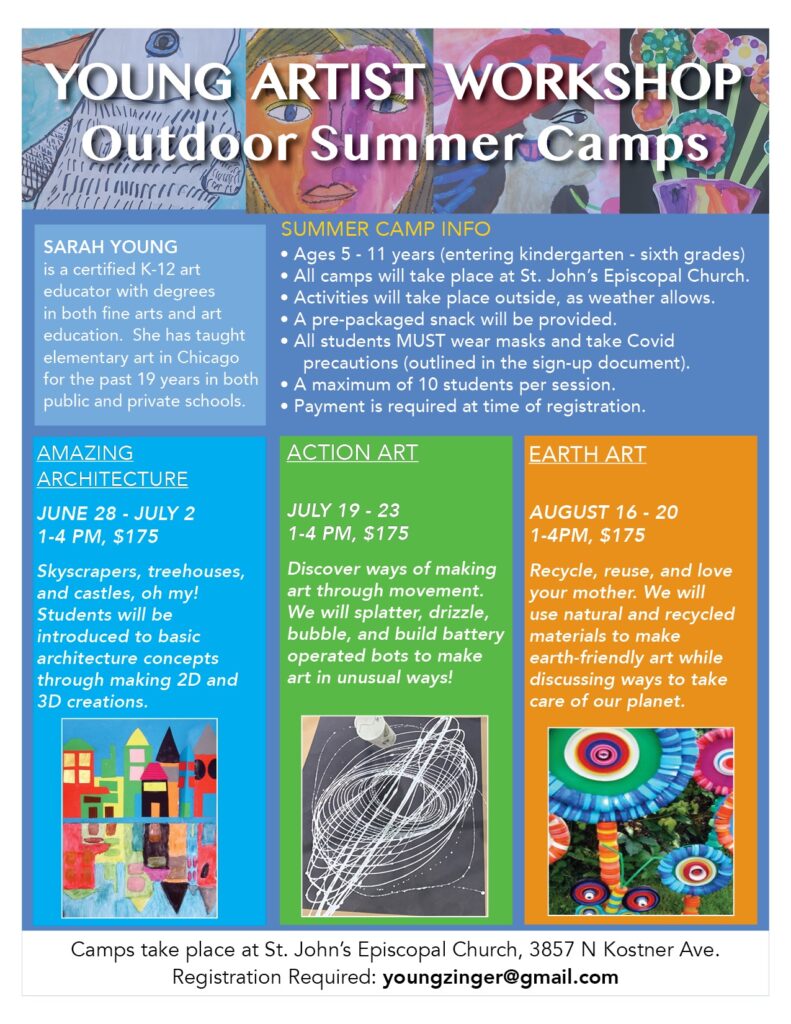 YOUNG ARTIST WORKSHOP
Outdoor Summer Camps

SARAH YOUNG is a certified K-12 art educator with degrees in both fine arts and art education. She has taught elementary art in Chicago for the past 19 years in both public and private schools.

SUMMER CAMP INFO
• Ages 5 - 11 years (entering kindergarten - sixth grades)
• All camps will take place at St. John's Episcopal Church.
• Activities will take place outside, as weather allows.
• A pre-packaged snack will be provided.
• All students MUST wear masks and take Covid precautions (outlined in the sign-up document).
• A maximum of 10 students per session.
• Payment is required at time of registration.

AMAZING ARCHITECTURE

JUNE 28 - JULY 2
1-4 PM, $175

Skyscrapers, treehouses, and castles, oh my! Students will be introduced to basic architecture concepts through making 2D and 3D creations.

ACTION ART

JULY 19 - 23
1-4 PM, $175

Discover ways of making art through movement. We will splatter, drizzle, bubble, and build battery operated bots to make art in unusual ways!

EARTH ART

AUGUST 16 - 20
1-4PM, $175

Recycle, reuse, and love your mother. We will use natural and recycled materials to make earth-friendly art while discussing ways to take care of our planet.

Camps take place at St. John's Episcopal Church, 3857 N Kostner Ave.
Registration Required: youngzinger@gmail.com